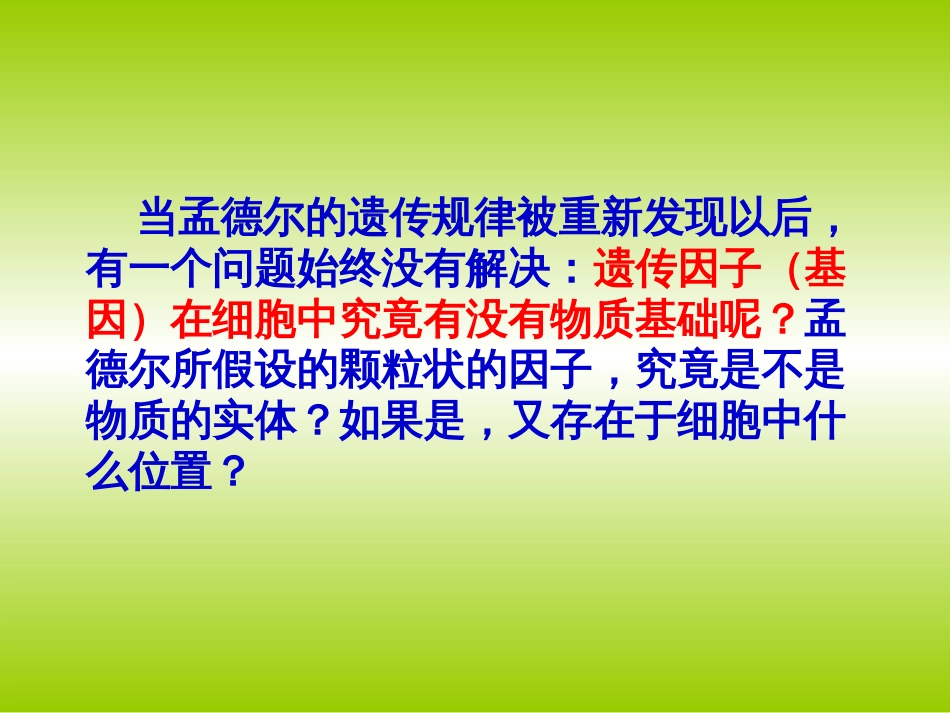 当孟德尔的遗传规律被重新发现以后，有一个问题始终没有解决：遗传因子（基因）在细胞中究竟有没有物质基础呢？孟德尔所假设的颗粒状的因子，究竟是不是物质的实体？如果是，又存在于细胞中什么位置？